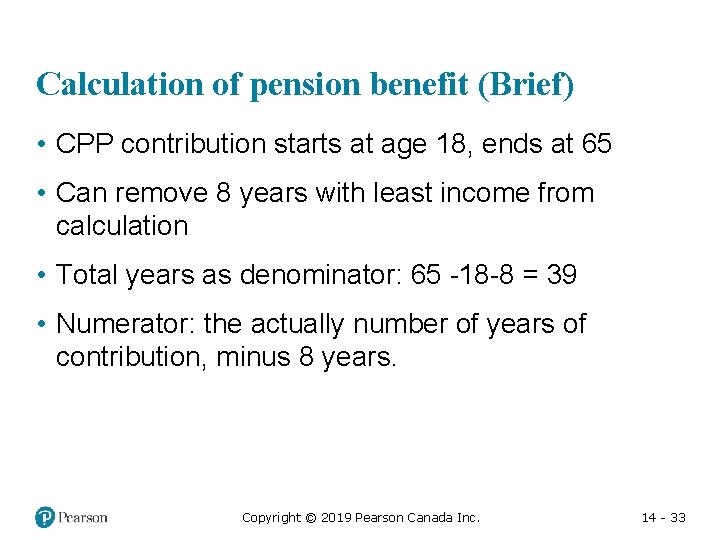 Calculation of pension benefit (Brief)

• CPP contribution starts at age 18, ends at 65

• Can remove 8 years with least income from calculation

• Total years as denominator: 65 -18-8 = 39

• Numerator: the actually number of years of contribution, minus 8 years.

Pearson

Copyright © 2019 Pearson Canada Inc.

14 - 33